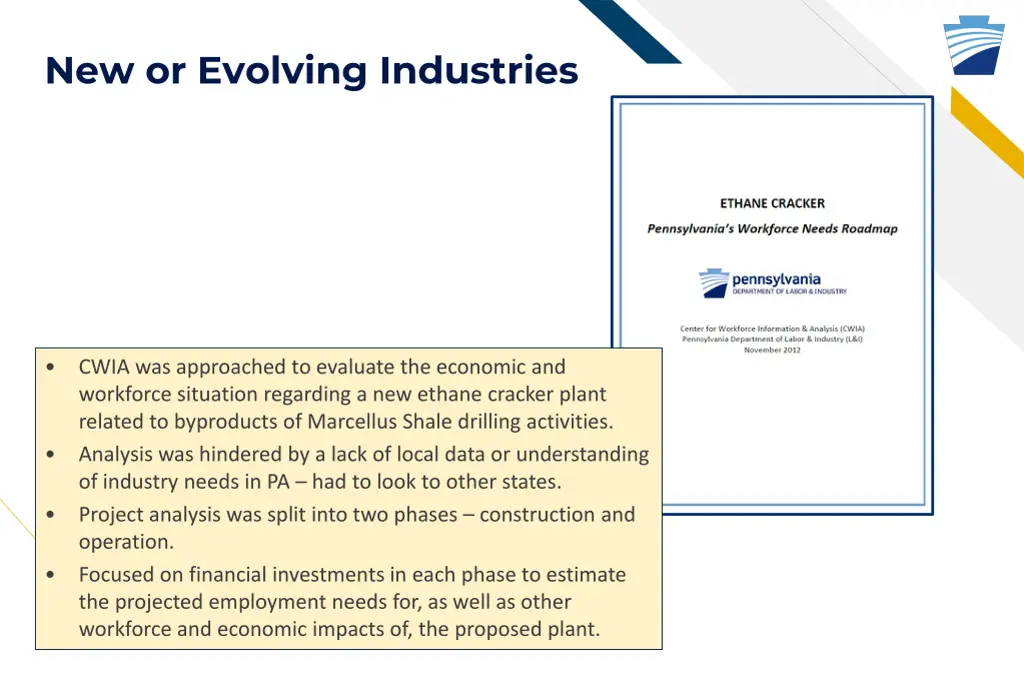 New or Evolving Industries

ETHANE CRACKER

Pennsylvania's Workforce Needs Roadmap

pennsylvania
DEPARTMENT OF LABOR & INDUSTRY

Center for Workforce Information & Analysis (CWIA)
Pennsylvania Department of Labor & Industry (L&I)
November 2012

• CWIA was approached to evaluate the economic and workforce situation regarding a new ethane cracker plant related to byproducts of Marcellus Shale drilling activities.
• Analysis was hindered by a lack of local data or understanding of industry needs in PA – had to look to other states.
• Project analysis was split into two phases – construction and operation.
• Focused on financial investments in each phase to estimate the projected employment needs for, as well as other workforce and economic impacts of, the proposed plant.